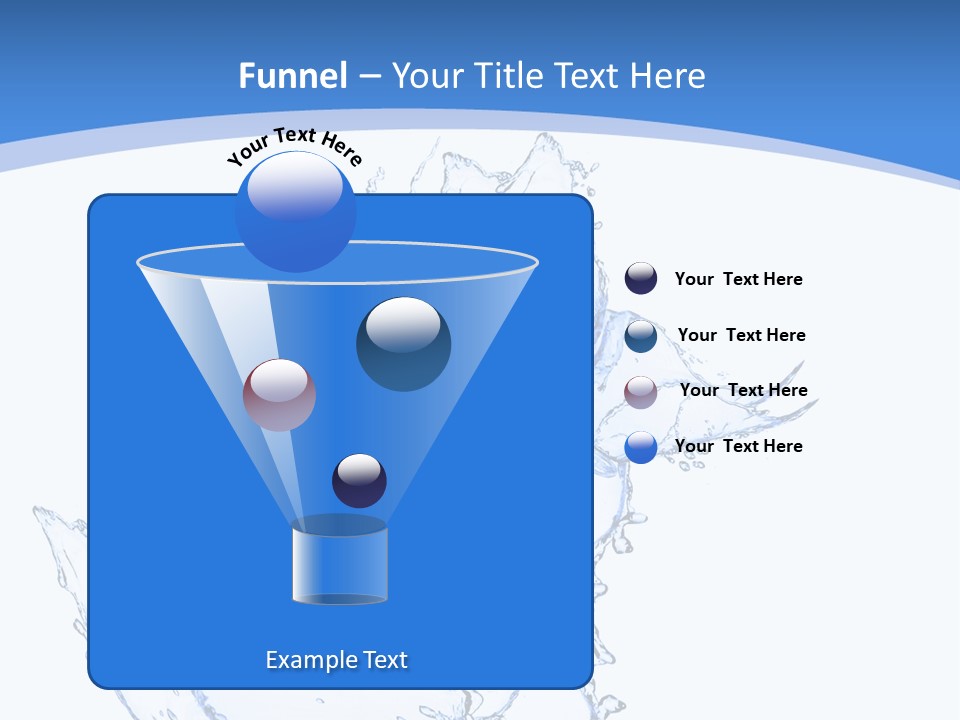 Funnel – Your Title Text Here

Your Text Here

Your Text Here

Your Text Here

Your Text Here

Your Text Here

Example Text